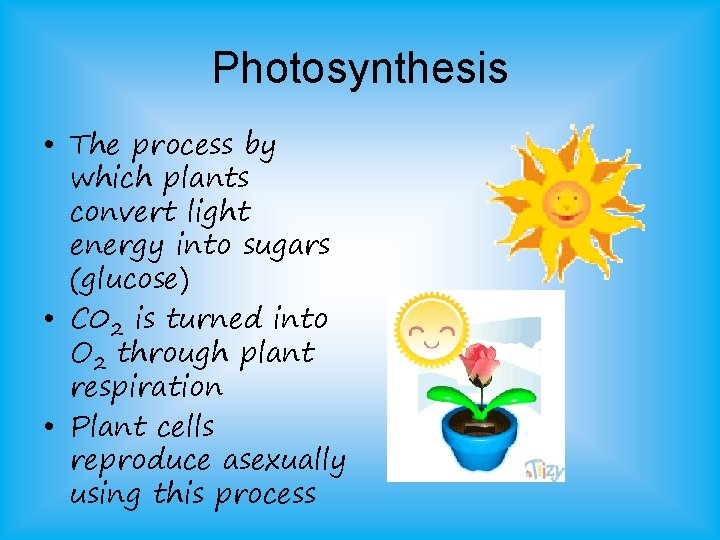 Photosynthesis

• The process by which plants convert light energy into sugars (glucose)
• $CO_2$ is turned into $O_2$ through plant respiration
• Plant cells reproduce asexually using this process

Tiizy